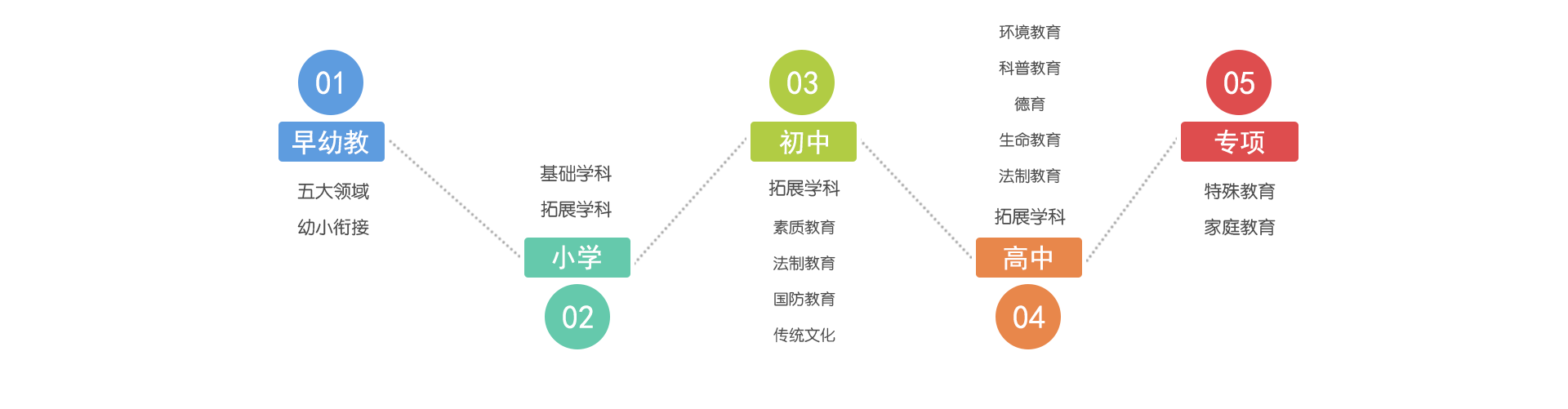 01
早幼教
五大领域
幼小衔接

基础学科
拓展学科
小学
02

03
初中
拓展学科
素质教育
法制教育
国防教育
传统文化

环境教育
科普教育
德育
生命教育
法制教育
拓展学科
高中
04

05
专项
特殊教育
家庭教育